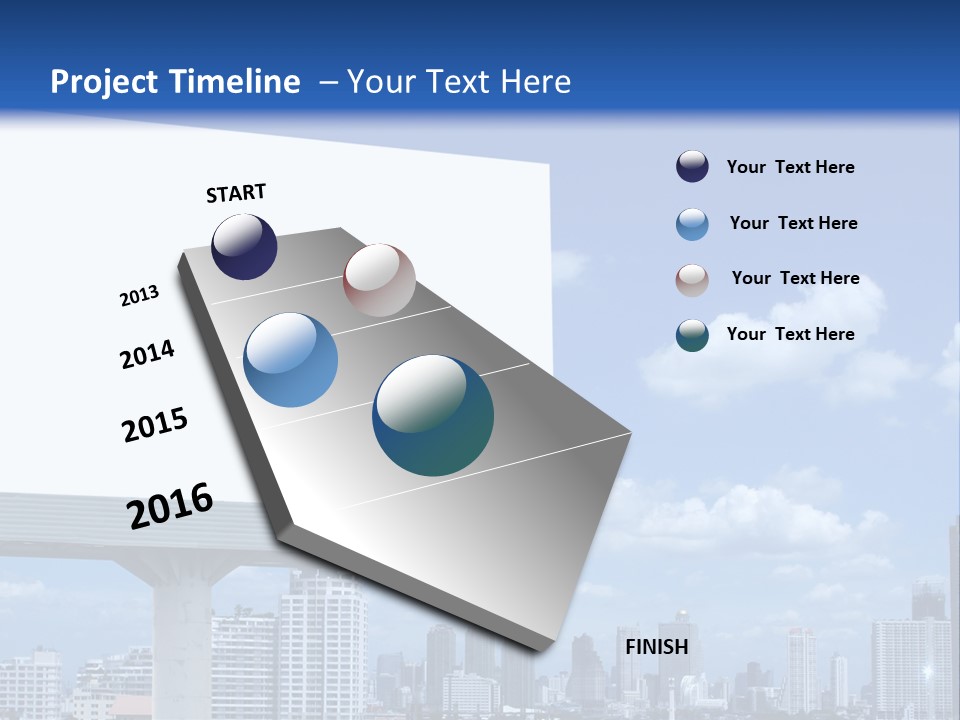 Project Timeline – Your Text Here

START

2013

2014

2015

2016

FINISH

Your Text Here

Your Text Here

Your Text Here

Your Text Here